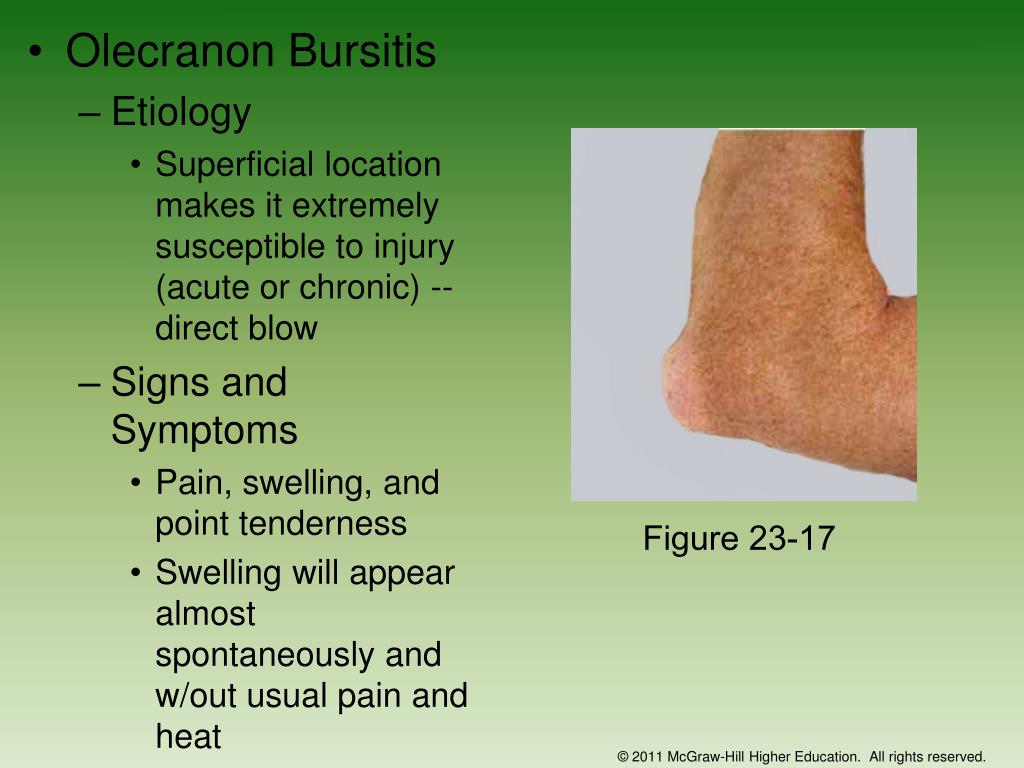 • Olecranon Bursitis
– Etiology
• Superficial location makes it extremely susceptible to injury (acute or chronic) -- direct blow
– Signs and Symptoms
• Pain, swelling, and point tenderness
• Swelling will appear almost spontaneously and w/out usual pain and heat

Figure 23-17

© 2011 McGraw-Hill Higher Education. All rights reserved.